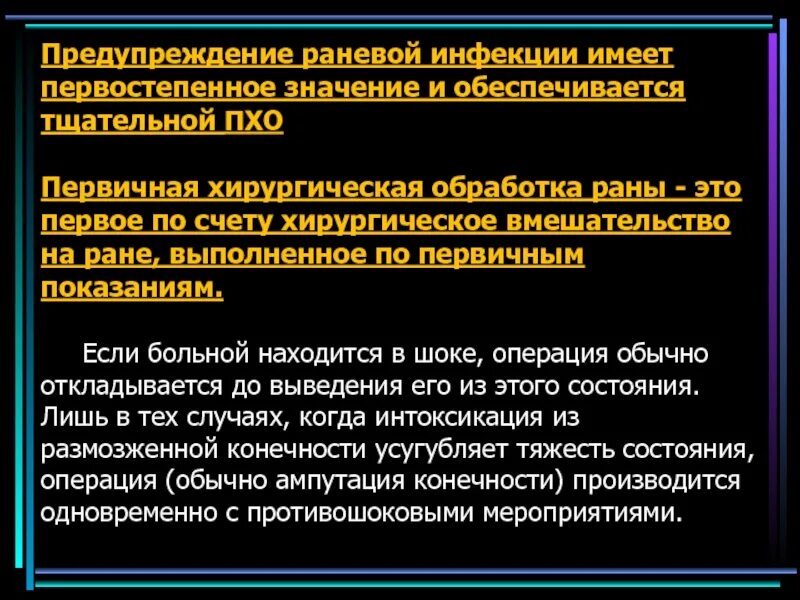 Предупреждение раневой инфекции имеет первостепенное значение и обеспечивается тщательной ПХО

Первичная хирургическая обработка раны - это первое по счету хирургическое вмешательство на ране, выполненное по первичным показаниям.

Если больной находится в шоке, операция обычно откладывается до выведения его из этого состояния. Лишь в тех случаях, когда интоксикация из размозженной конечности усугубляет тяжесть состояния, операция (обычно ампутация конечности) производится одновременно с противошоковыми мероприятиями.